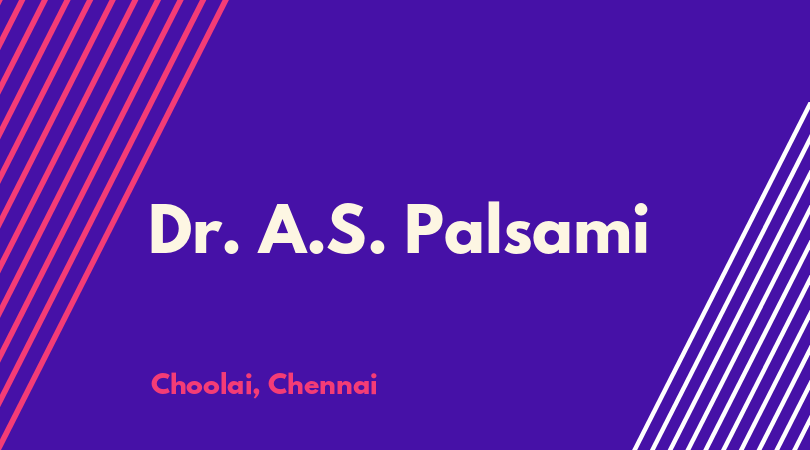 Dr. A.S. Palsami

Choolai, Chennai